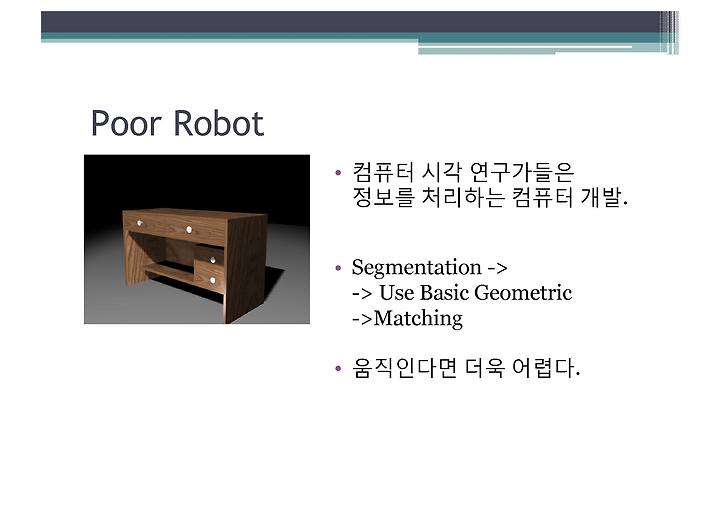 Poor Robot

• 컴퓨터 시각 연구가들은 정보를 처리하는 컴퓨터 개발.

• Segmentation ->
-> Use Basic Geometric
->Matching

• 움직인다면 더욱 어렵다.